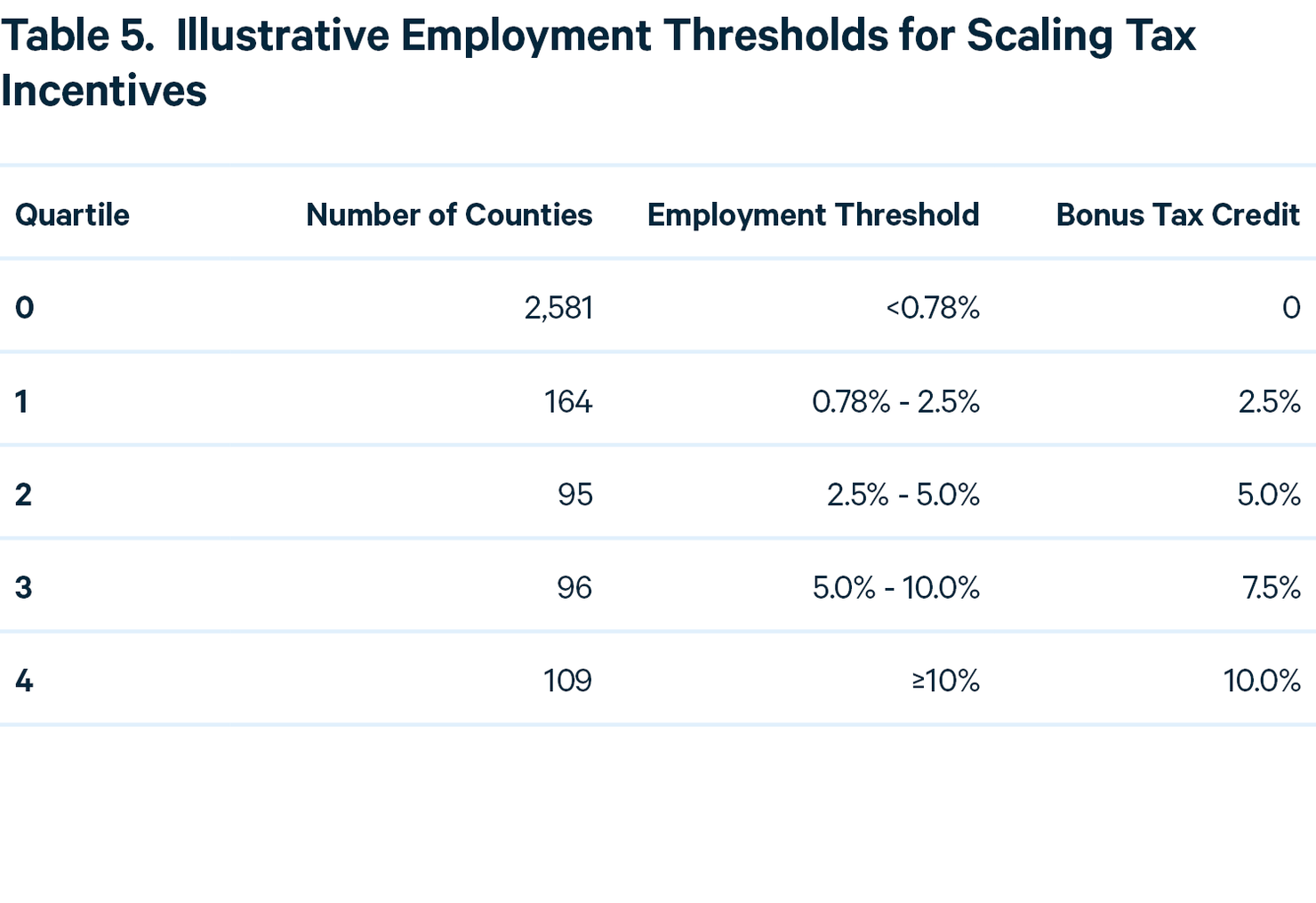 Table 5. Illustrative Employment Thresholds for Scaling Tax Incentives

| Quartile | Number of Counties | Employment Threshold | Bonus Tax Credit |
|---|---|---|---|
| 0 | 2,581 | <0.78% | 0 |
| 1 | 164 | 0.78% - 2.5% | 2.5% |
| 2 | 95 | 2.5% - 5.0% | 5.0% |
| 3 | 96 | 5.0% - 10.0% | 7.5% |
| 4 | 109 | ≥10% | 10.0% |